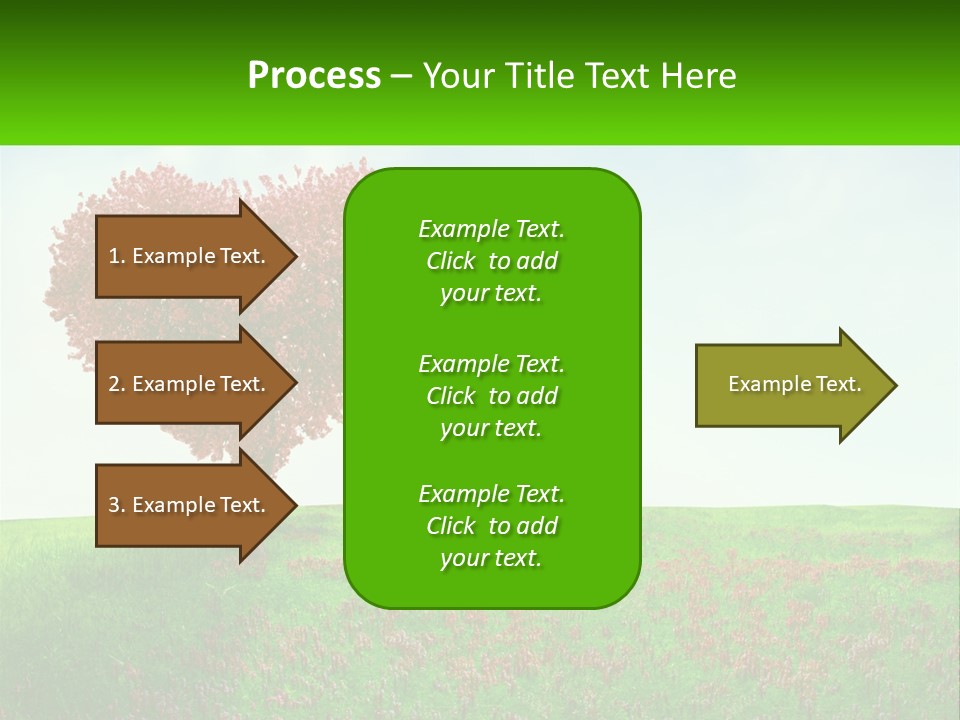 Process – Your Title Text Here

1. Example Text.

2. Example Text.

3. Example Text.

Example Text. Click to add your text.

Example Text. Click to add your text.

Example Text. Click to add your text.

Example Text.